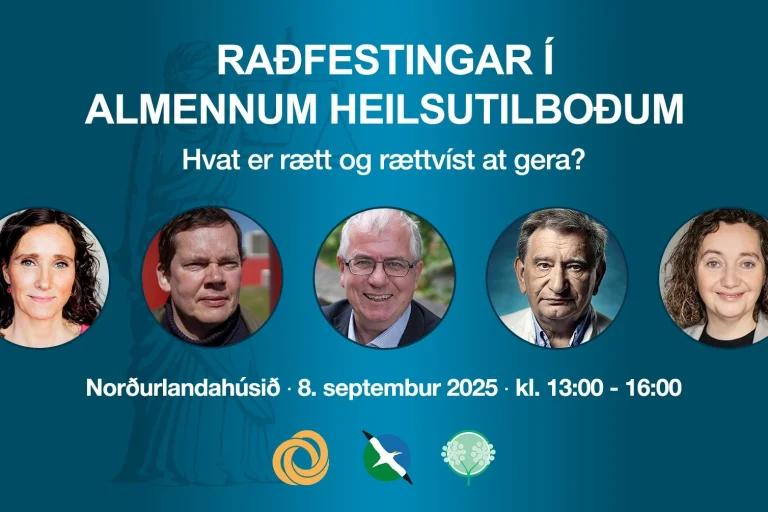 RAÐFESTINGAR Í ALMENNUM HEILSUTILBOÐUM

Hvat er rætt og rættvíst at gera?

Norðurlandahúsið · 8. septembur 2025 · kl. 13:00 - 16:00